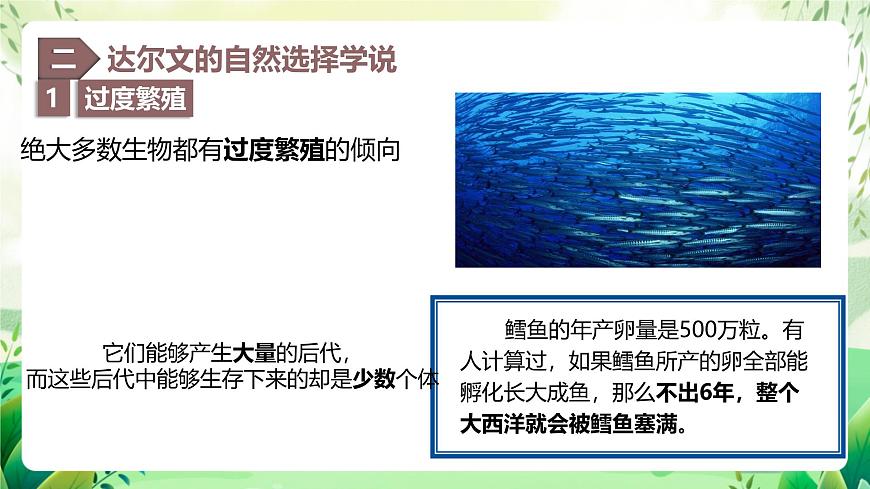 二 达尔文的自然选择学说

1 过度繁殖

绝大多数生物都有过度繁殖的倾向

它们能够产生大量的后代，
而这些后代中能够生存下来的却是少数个体

鳕鱼的年产卵量是500万粒。有人计算过，如果鳕鱼所产的卵全部能孵化长大成鱼，那么不出6年，整个大西洋就会被鳕鱼塞满。